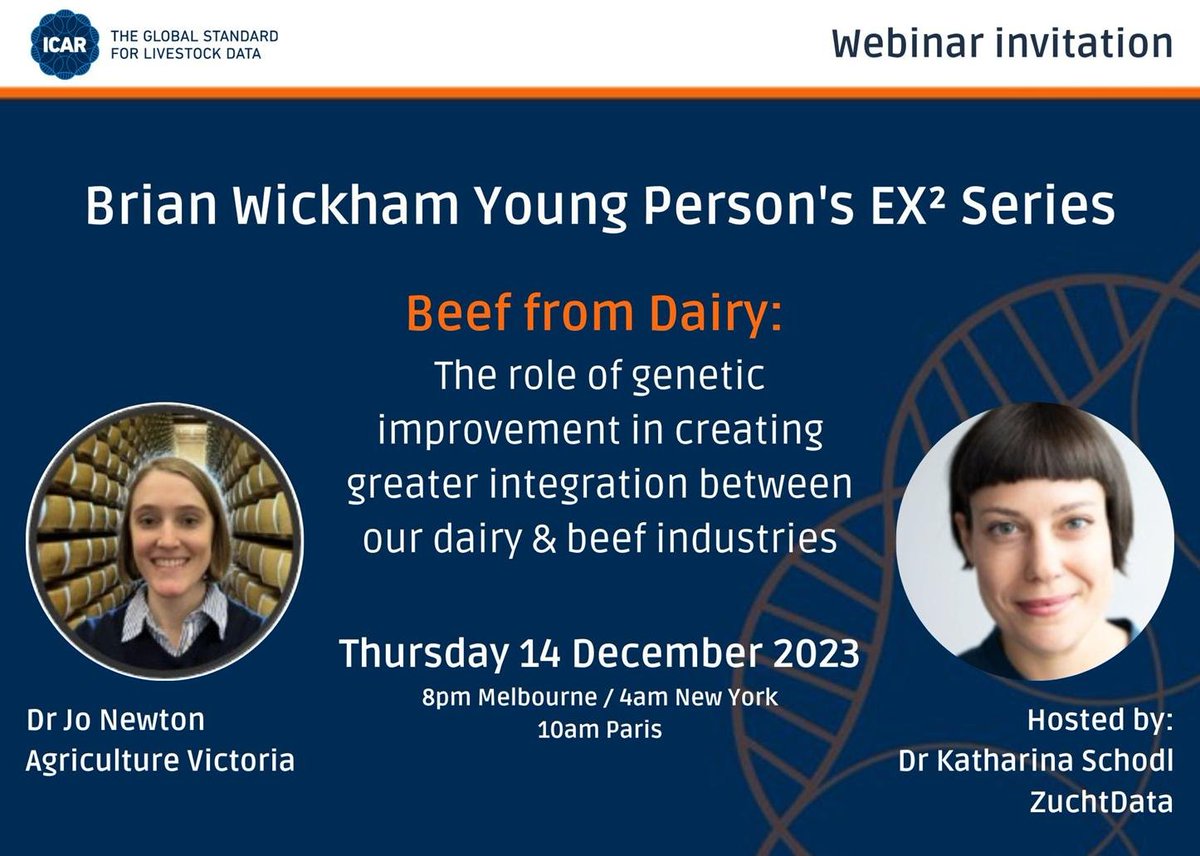 ICAR THE GLOBAL STANDARD FOR LIVESTOCK DATA

Webinar invitation

Brian Wickham Young Person's EX² Series

Beef from Dairy:
The role of genetic improvement in creating greater integration between our dairy & beef industries

Thursday 14 December 2023
8pm Melbourne / 4am New York
10am Paris

Dr Jo Newton
Agriculture Victoria

Hosted by:
Dr Katharina Schodl
ZuchtData